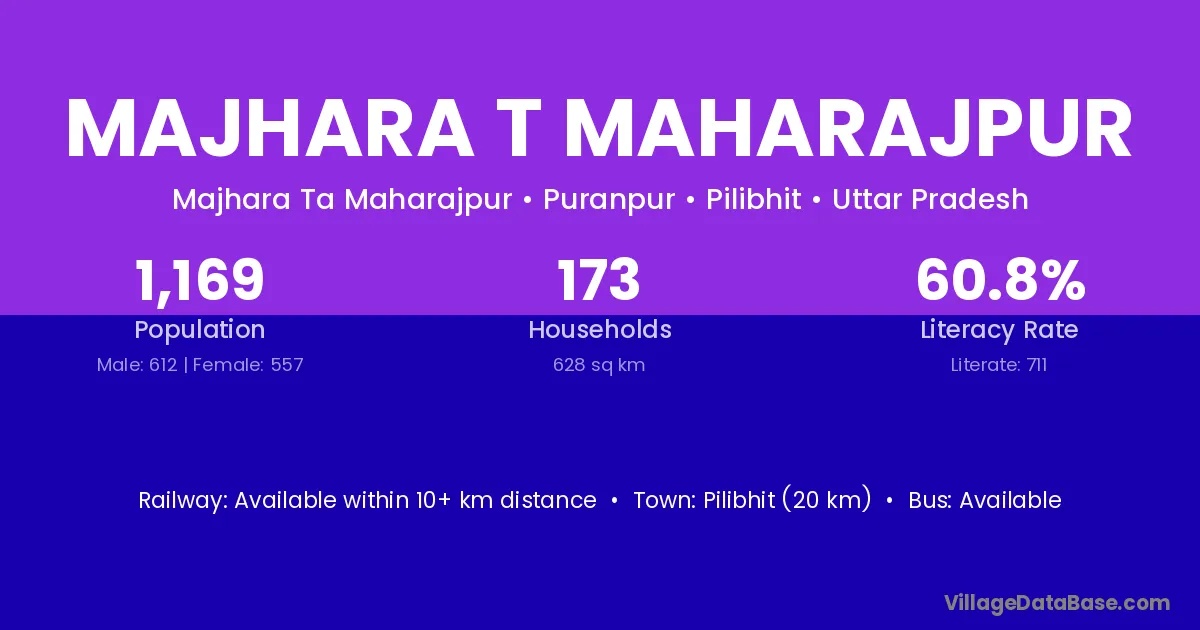 MAJHARA T MAHARAJPUR

Majhara Ta Maharajpur • Puranpur • Pilibhit • Uttar Pradesh

1,169
Population
Male: 612 | Female: 557

173
Households
628 sq km

60.8%
Literacy Rate
Literate: 711

Railway: Available within 10+ km distance • Town: Pilibhit (20 km) • Bus: Available

VillageDataBase.com